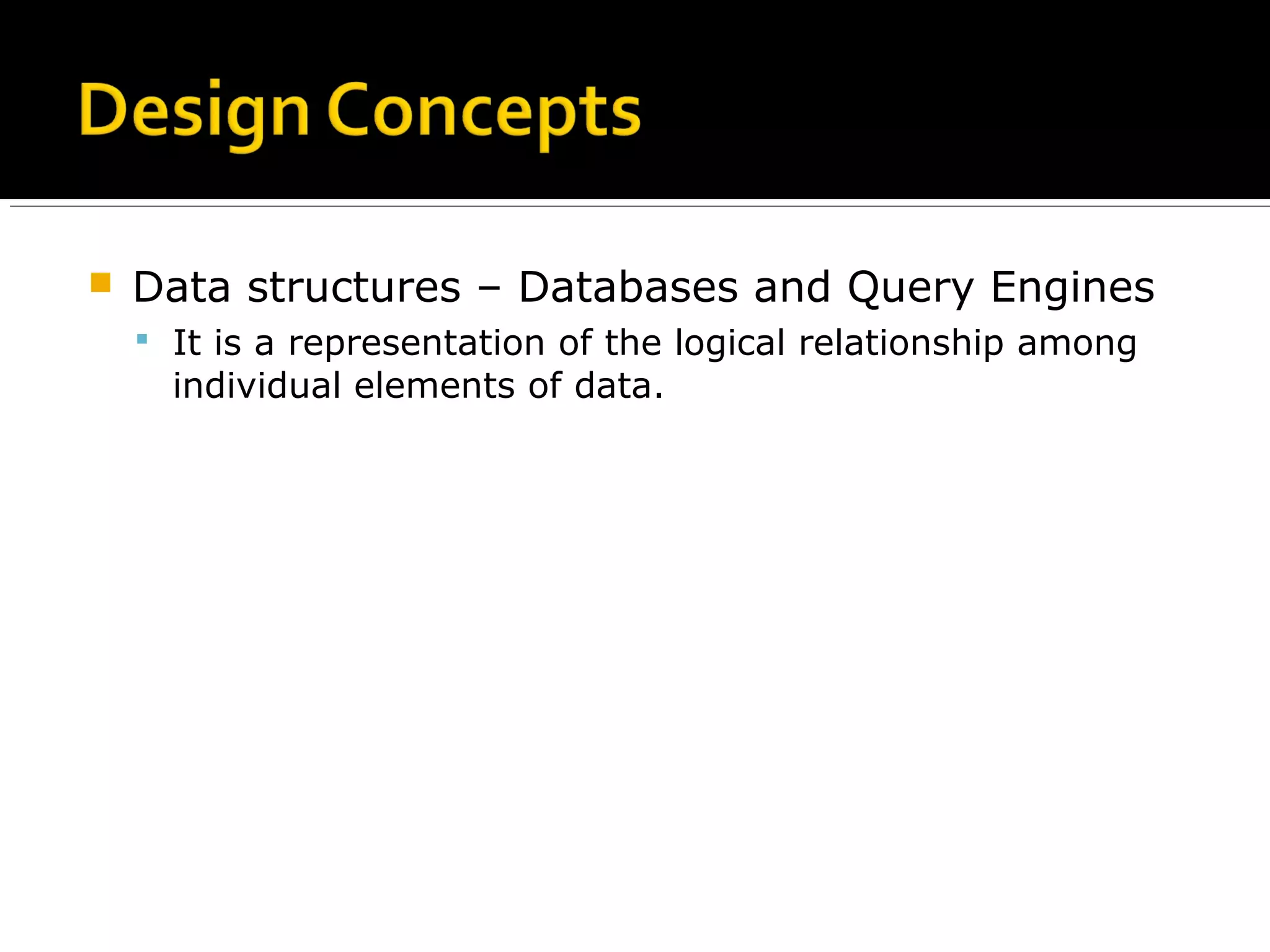 Design Concepts

Data structures – Databases and Query Engines

It is a representation of the logical relationship among individual elements of data.